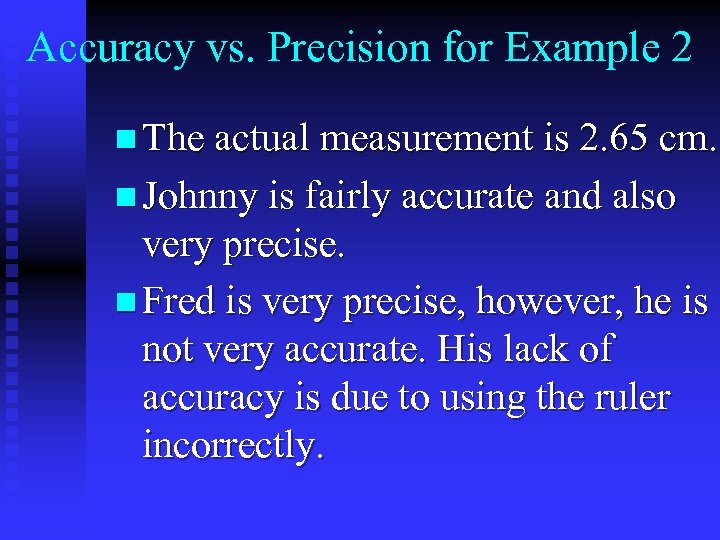 Accuracy vs. Precision for Example 2

The actual measurement is 2.65 cm.

Johnny is fairly accurate and also very precise.

Fred is very precise, however, he is not very accurate. His lack of accuracy is due to using the ruler incorrectly.